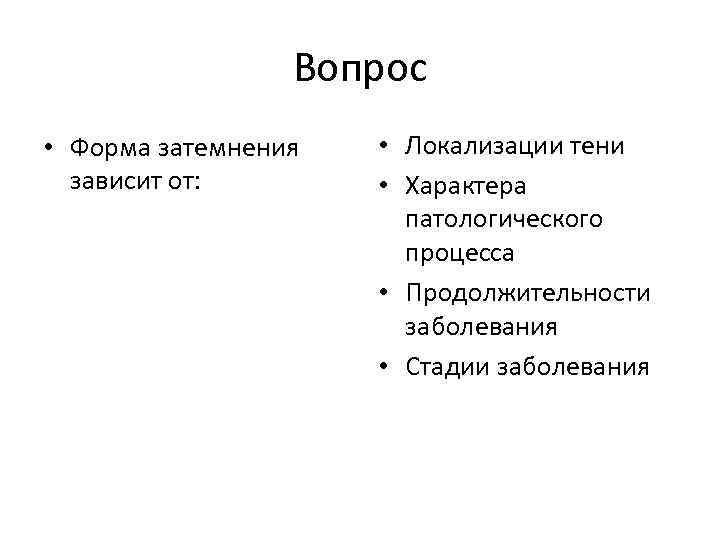 Вопрос

• Форма затемнения зависит от:

• Локализации тени
• Характера патологического процесса
• Продолжительности заболевания
• Стадии заболевания